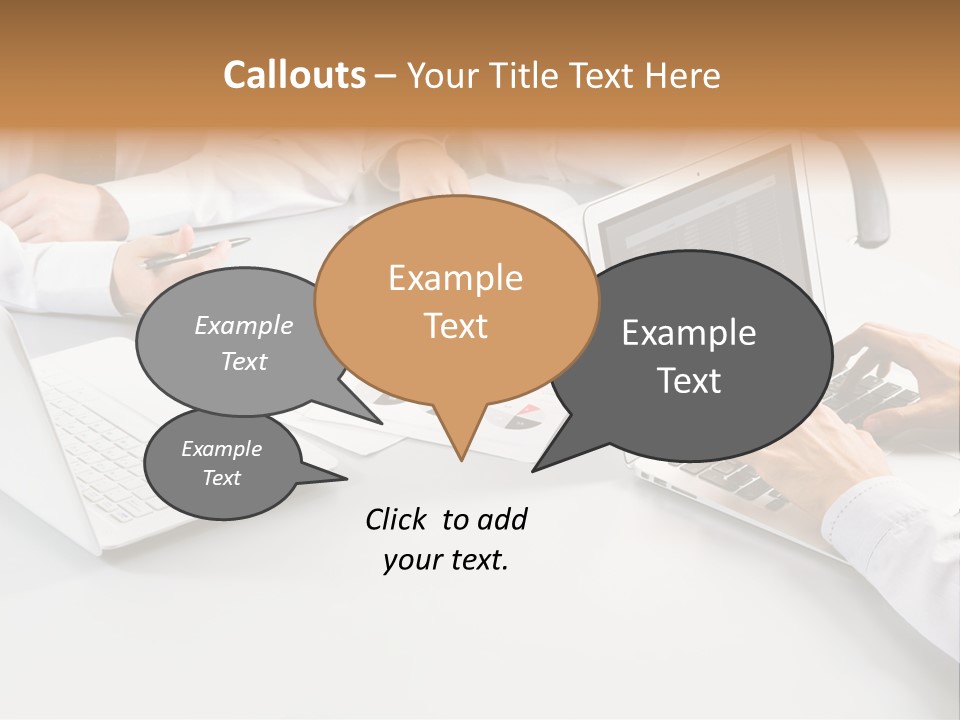 Callouts – Your Title Text Here

Example Text

Example Text

Example Text

Example Text

Click to add your text.